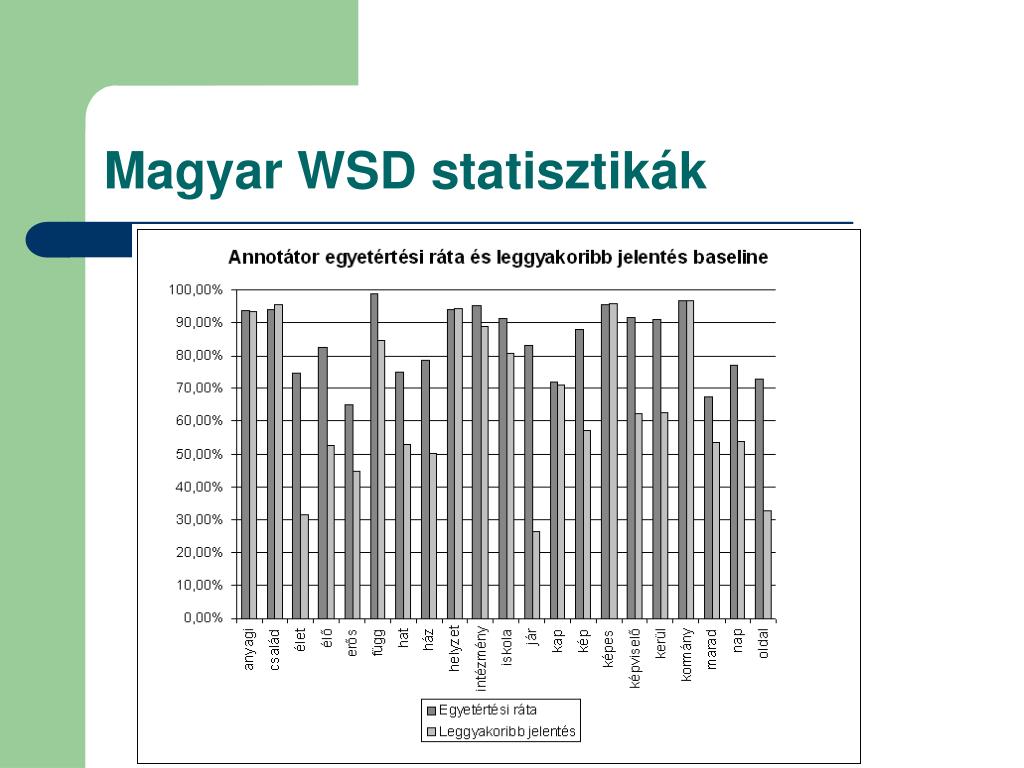 Magyar WSD statisztikák

Annotátor egyetértési ráta és leggyakoribb jelentés baseline

100,00%
90,00%
80,00%
70,00%
60,00%
50,00%
40,00%
30,00%
20,00%
10,00%
0,00%

anyagi
család
élet
élő
erős
függ
hat
ház
helyzet
intézmény
iskola
jár
kap
kép
képes
képviselő
kerül
kormány
marad
nap
oldal

Egyetértési ráta
Leggyakoribb jelentés